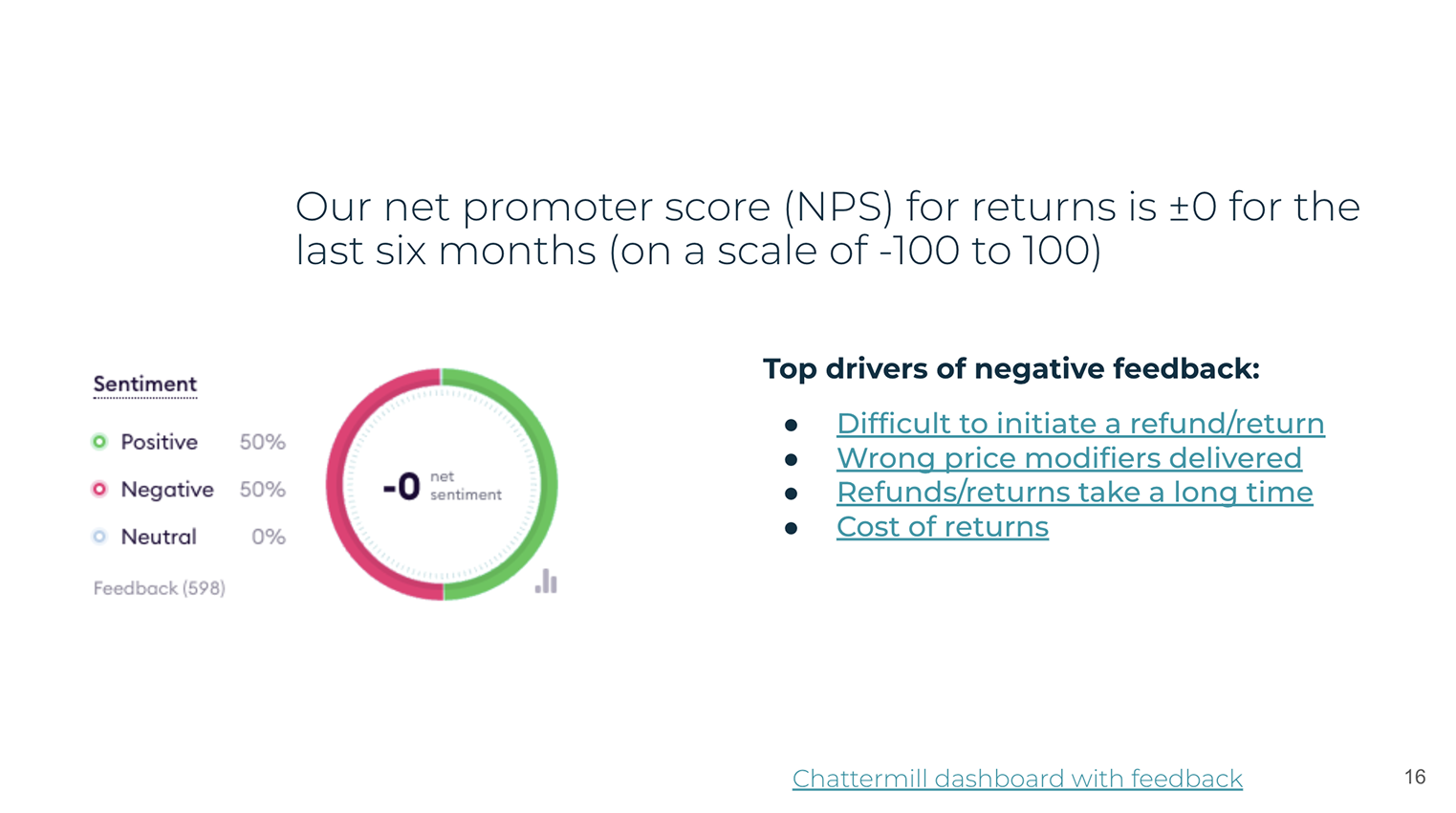 Our net promoter score (NPS) for returns is ±0 for the last six months (on a scale of -100 to 100)

Sentiment

Positive 50%

Negative 50%

Neutral 0%

Feedback (598)

-0 net sentiment

Top drivers of negative feedback:

- Difficult to initiate a refund/return
- Wrong price modifiers delivered
- Refunds/returns take a long time
- Cost of returns

Chattermill dashboard with feedback

16